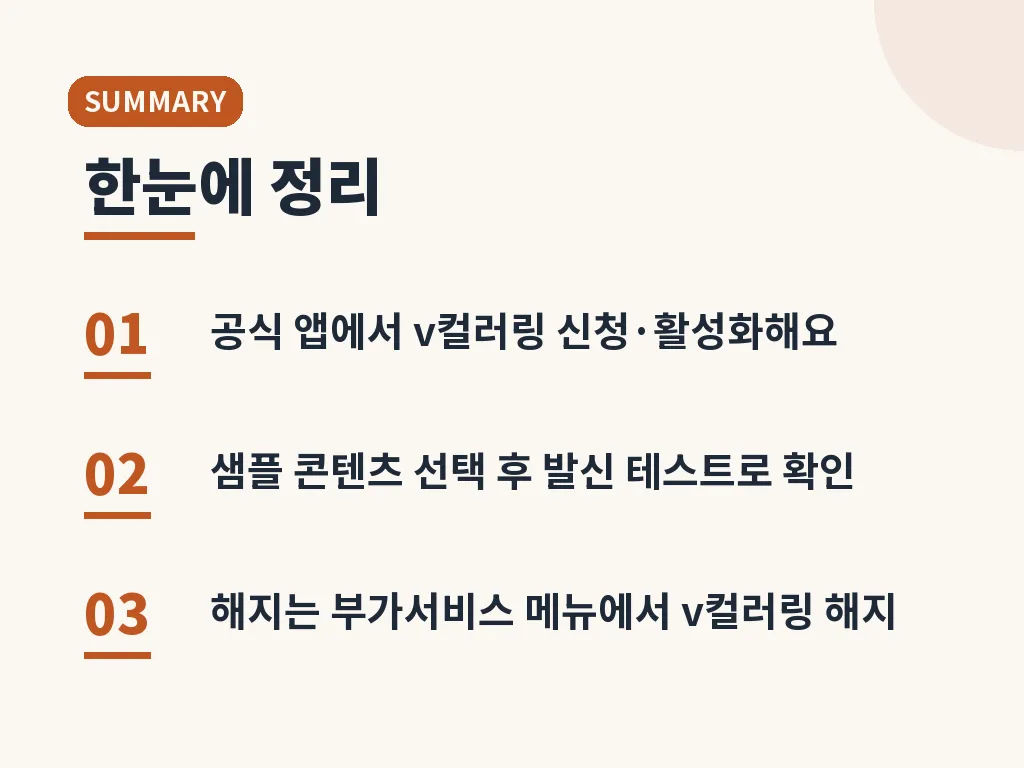 SUMMARY

한눈에 정리

01 공식 앱에서 v컬러링 신청·활성화해요

02 샘플 콘텐츠 선택 후 발신 테스트로 확인

03 해지는 부가서비스 메뉴에서 v컬러링 해지